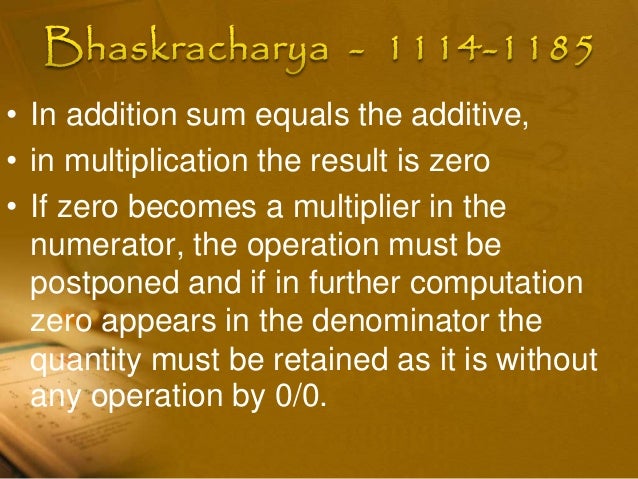 Bhaskracharya - 1114-1185

• In addition sum equals the additive,
• in multiplication the result is zero
• If zero becomes a multiplier in the numerator, the operation must be postponed and if in further computation zero appears in the denominator the quantity must be retained as it is without any operation by 0/0.